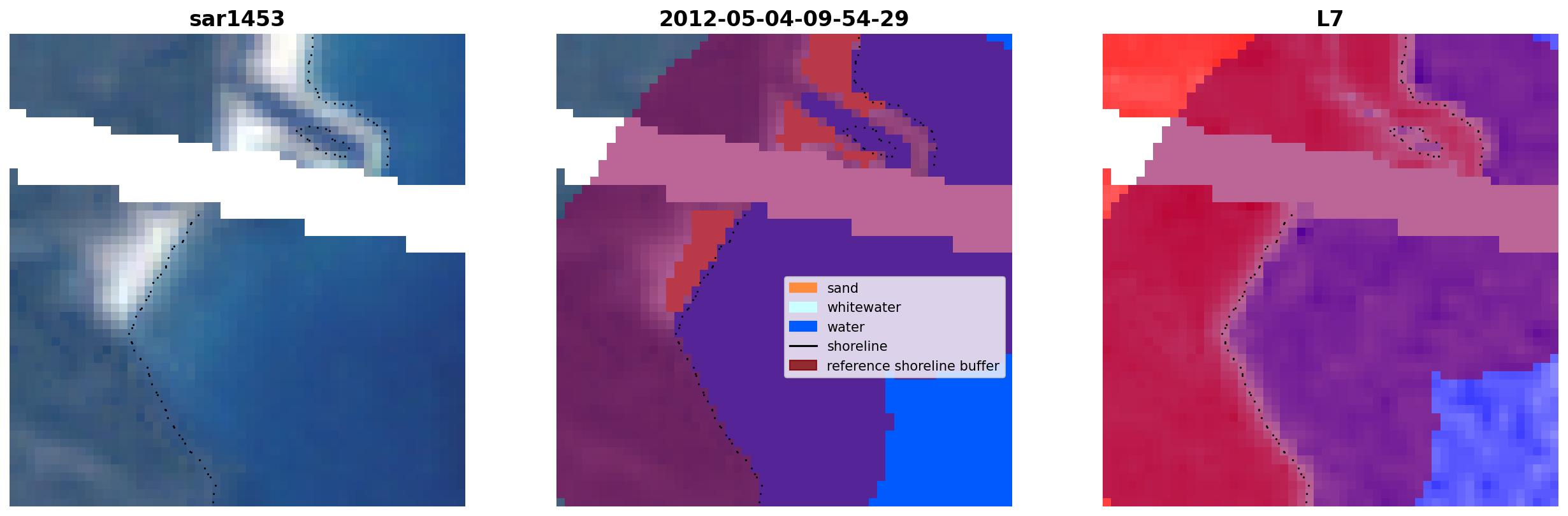 sar1453

2012-05-04-09-54-29

sand
whitewater
water
shoreline
reference shoreline buffer

L7